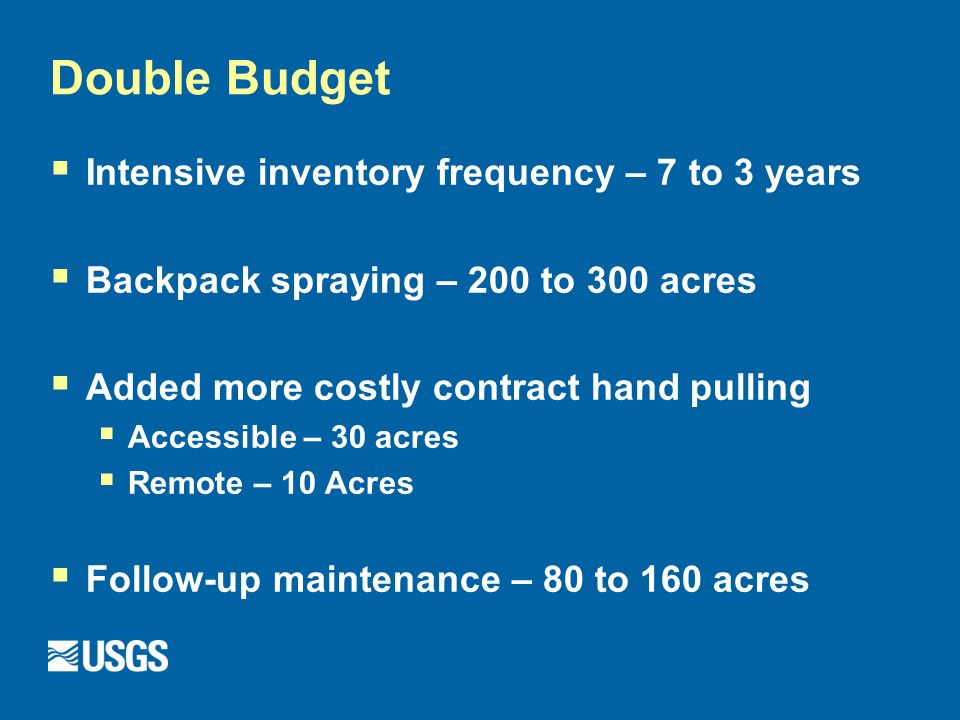 Double Budget

- Intensive inventory frequency – 7 to 3 years

- Backpack spraying – 200 to 300 acres

- Added more costly contract hand pulling
  - Accessible – 30 acres
  - Remote – 10 Acres

- Follow-up maintenance – 80 to 160 acres

USGS